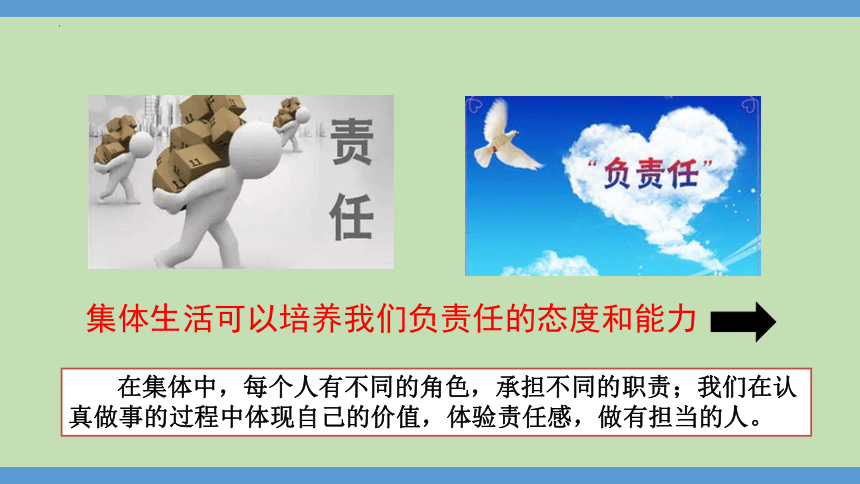 责任

“负责任”

集体生活可以培养我们负责任的态度和能力

在集体中，每个人有不同的角色，承担不同的职责；我们在认真做事的过程中体现自己的价值，体验责任感，做有担当的人。